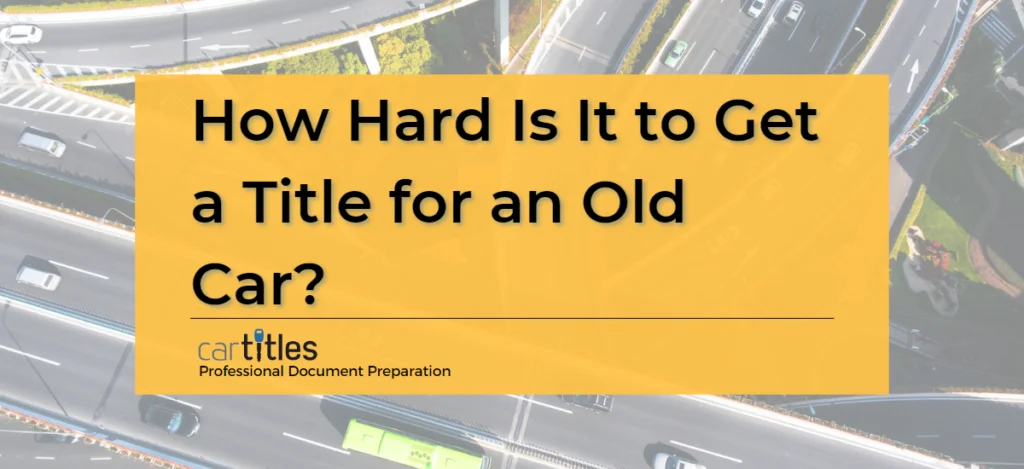 How Hard Is It to Get a Title for an Old Car?

cartitles
Professional Document Preparation